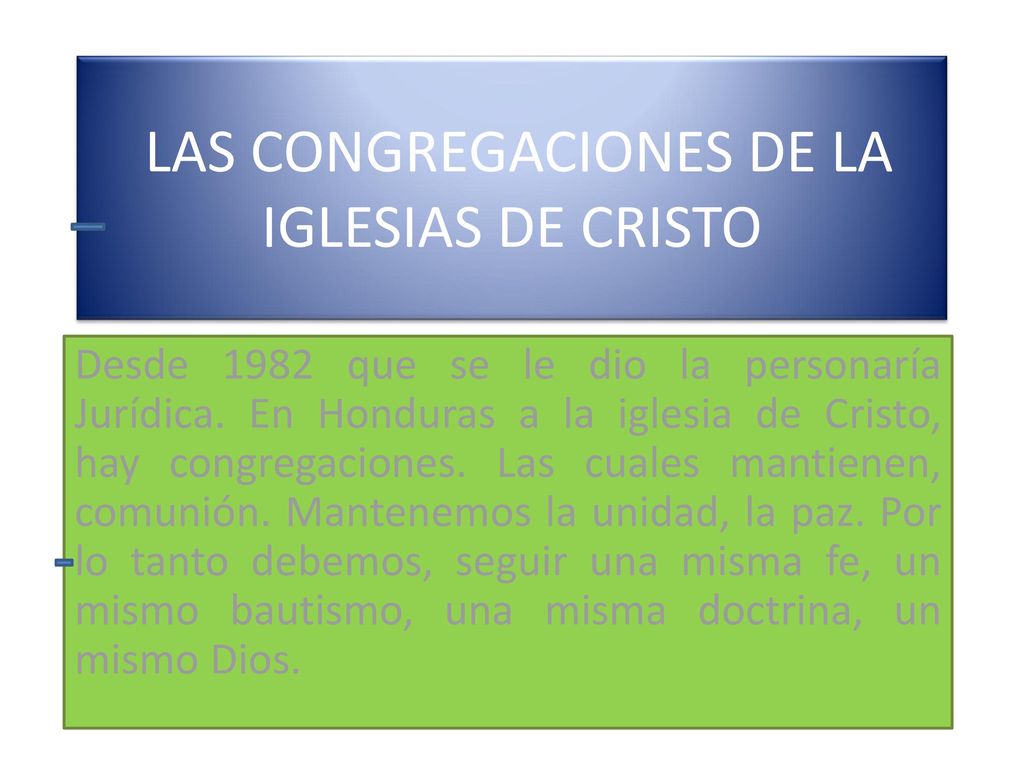 LAS CONGREGACIONES DE LA IGLESIAS DE CRISTO

Desde 1982 que se le dio la personaría Jurídica. En Honduras a la iglesia de Cristo, hay congregaciones. Las cuales mantienen, comunión. Mantenemos la unidad, la paz. Por lo tanto debemos, seguir una misma fe, un mismo bautismo, una misma doctrina, un mismo Dios.